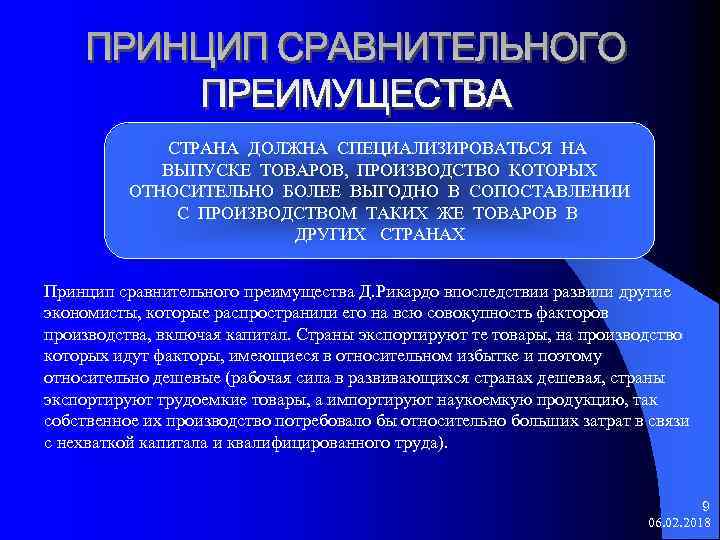 ПРИНЦИП СРАВНИТЕЛЬНОГО ПРЕИМУЩЕСТВА

СТРАНА ДОЛЖНА СПЕЦИАЛИЗИРОВАТЬСЯ НА ВЫПУСКЕ ТОВАРОВ, ПРОИЗВОДСТВО КОТОРЫХ ОТНОСИТЕЛЬНО БОЛЕЕ ВЫГОДНО В СОПОСТАВЛЕНИИ С ПРОИЗВОДСТВОМ ТАКИХ ЖЕ ТОВАРОВ В ДРУГИХ СТРАНАХ

Принцип сравнительного преимущества Д.Рикардо впоследствии развили другие экономисты, которые распространили его на всю совокупность факторов производства, включая капитал. Страны экспортируют те товары, на производство которых идут факторы, имеющиеся в относительном избытке и поэтому относительно дешевые (рабочая сила в развивающихся странах дешевая, страны экспортируют трудоемкие товары, а импортируют наукоемкую продукцию, так собственное их производство потребовало бы относительно больших затрат в связи с нехваткой капитала и квалифицированного труда).

9
06.02.2018